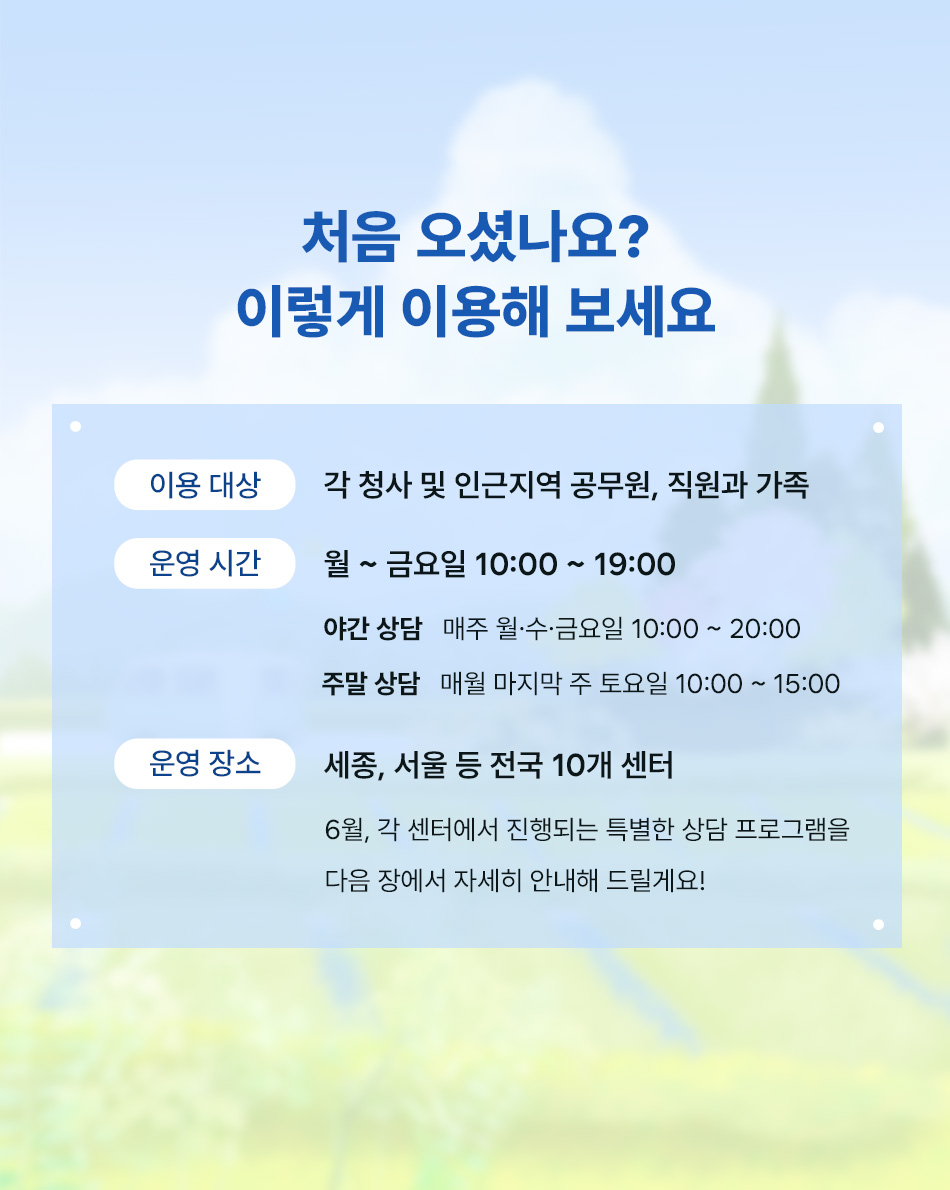 처음 오셨나요?
이렇게 이용해 보세요

이용 대상
각 청사 및 인근지역 공무원, 직원과 가족

운영 시간
월 ~ 금요일 10:00 ~ 19:00

야간 상담 매주 월·수·금요일 10:00 ~ 20:00

주말 상담 매월 마지막 주 토요일 10:00 ~ 15:00

운영 장소
세종, 서울 등 전국 10개 센터

6월, 각 센터에서 진행되는 특별한 상담 프로그램을 다음 장에서 자세히 안내해 드릴게요!